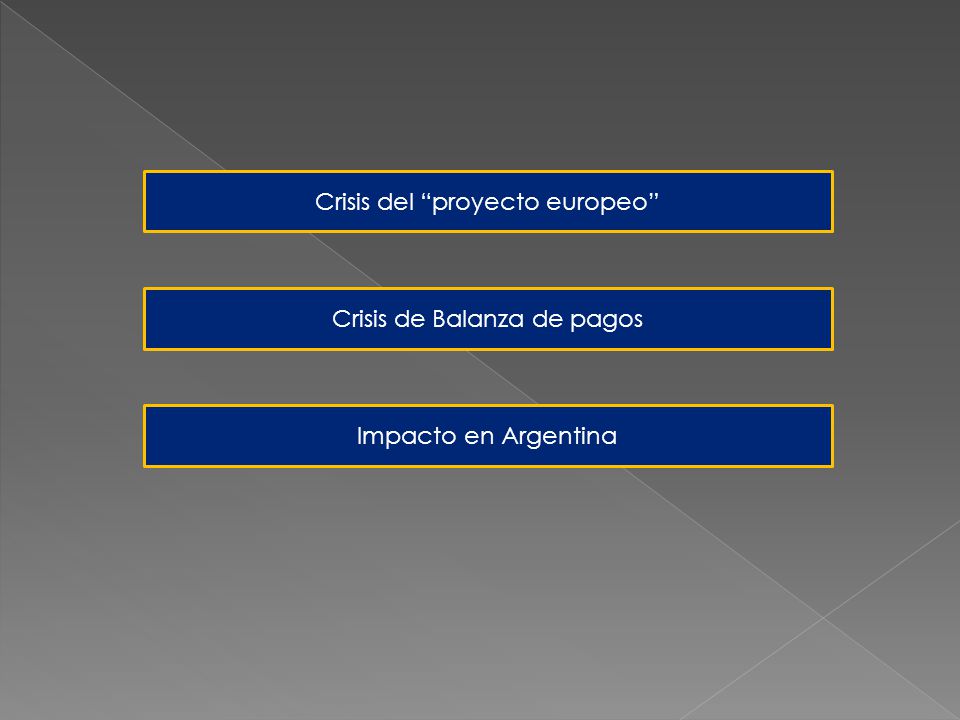 Crisis del “proyecto europeo”

Crisis de Balanza de pagos

Impacto en Argentina